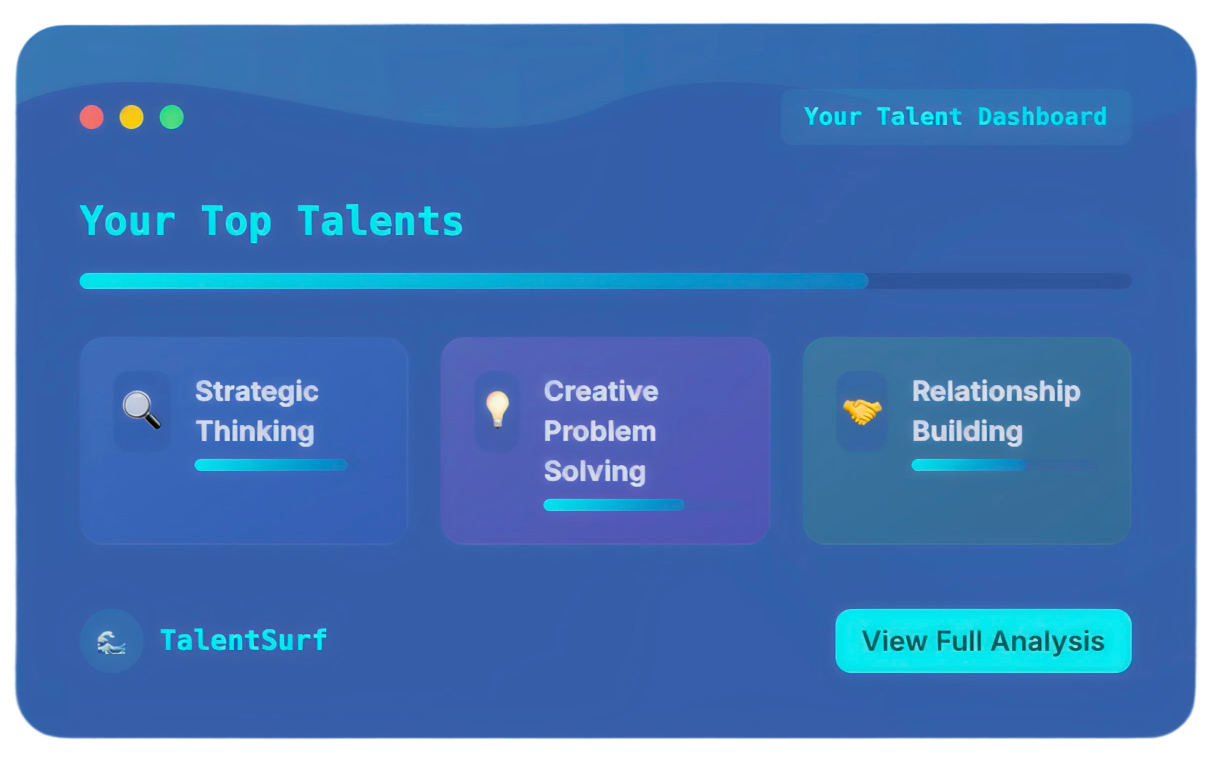 Your Talent Dashboard

Your Top Talents

Strategic Thinking

Creative Problem Solving

Relationship Building

TalentSurf

View Full Analysis